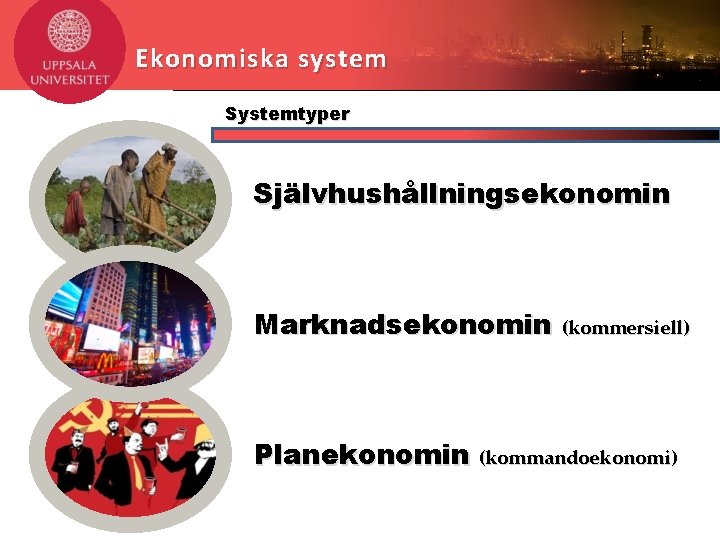 UPPSALA UNIVERSITET

Ekonomiska system

Systemtyper

Självhushållningsekonomin

Marknadsekonomin (kommersiell)

Planekonomin (kommandoekonomi)